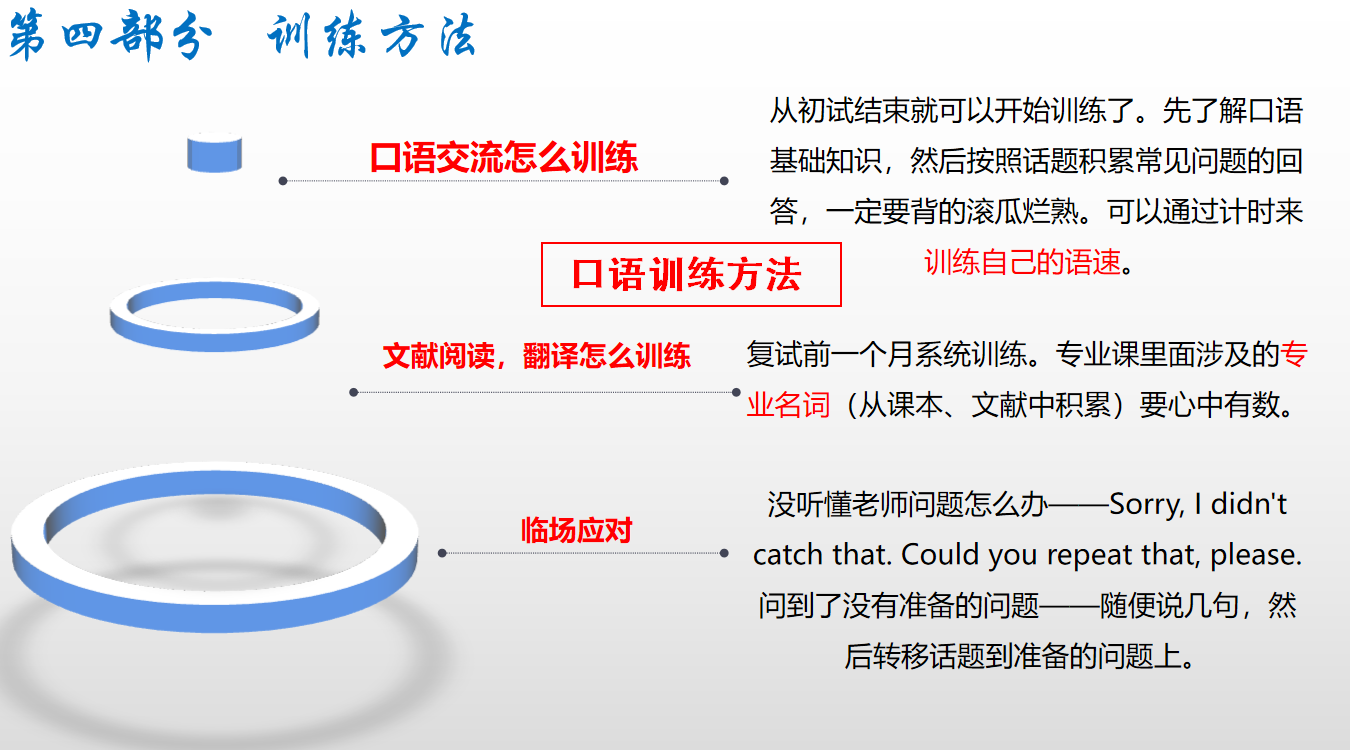 第四部分　训练方法

口语交流怎么训练

从初试结束就可以开始训练了。先了解口语基础知识，然后按照话题积累常见问题的回答，一定要背的滚瓜烂熟。可以通过计时来训练自己的语速。

口语训练方法

文献阅读，翻译怎么训练

复试前一个月系统训练。专业课里面涉及的专业名词（从课本、文献中积累）要心中有数。

临场应对

没听懂老师问题怎么办——Sorry, I didn't catch that. Could you repeat that, please.
问到了没有准备的问题——随便说几句，然后转移话题到准备的问题上。